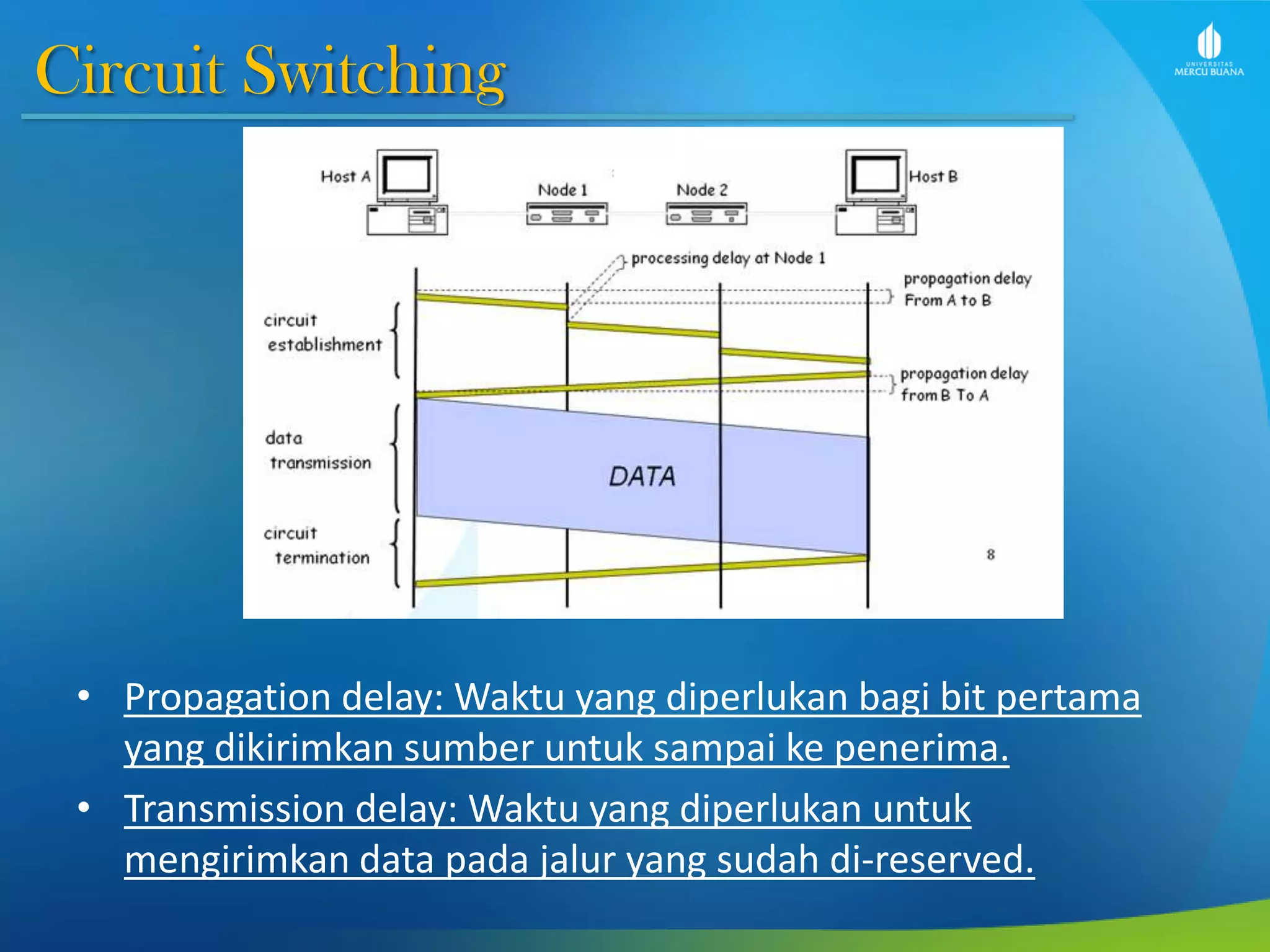 Circuit Switching

UNIVERSITAS MERCU BUANA

Host A
Node 1
Node 2
Host B
processing delay at Node 1
propagation delay From A to B
circuit establishment
propagation delay from B To A
data transmission
DATA
circuit termination
8

• Propagation delay: Waktu yang diperlukan bagi bit pertama yang dikirimkan sumber untuk sampai ke penerima.
• Transmission delay: Waktu yang diperlukan untuk mengirimkan data pada jalur yang sudah di-reserved.